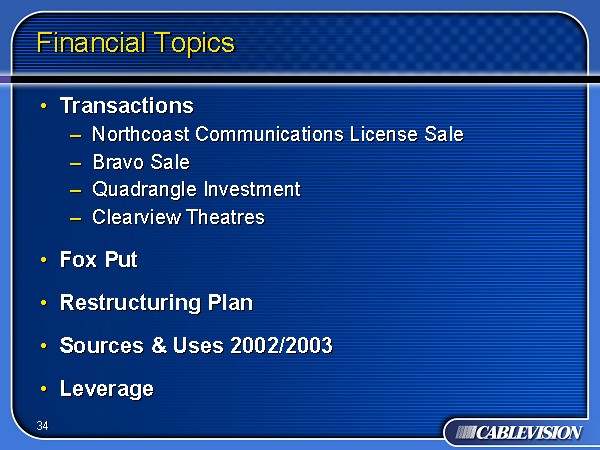 Financial Topics

• Transactions
– Northcoast Communications License Sale
– Bravo Sale
– Quadrangle Investment
– Clearview Theatres

• Fox Put

• Restructuring Plan

• Sources & Uses 2002/2003

• Leverage

34

CABLEVISION